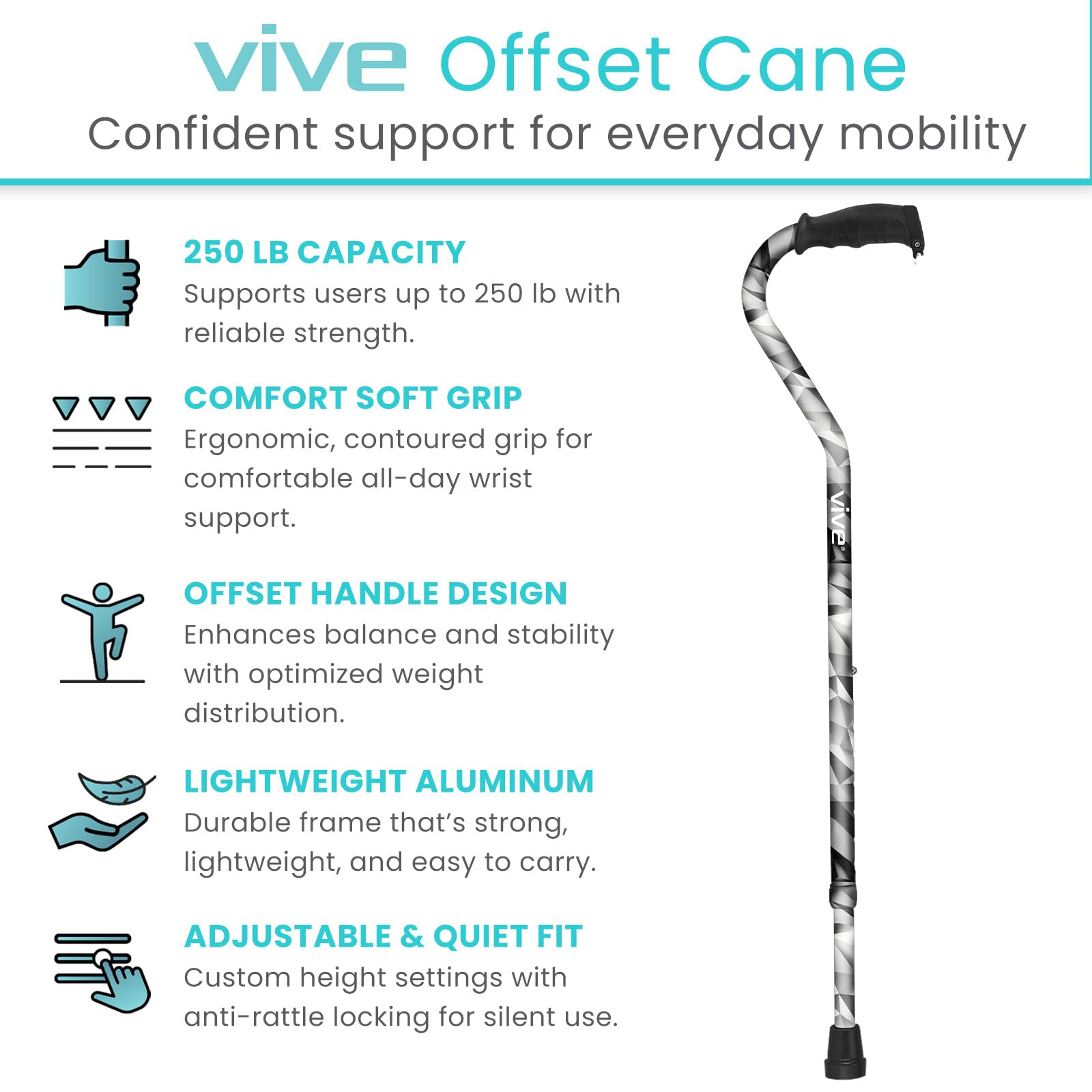 vive Offset Cane
Confident support for everyday mobility

250 LB CAPACITY
Supports users up to 250 lb with reliable strength.

COMFORT SOFT GRIP
Ergonomic, contoured grip for comfortable all-day wrist support.

OFFSET HANDLE DESIGN
Enhances balance and stability with optimized weight distribution.

LIGHTWEIGHT ALUMINUM
Durable frame that's strong, lightweight, and easy to carry.

ADJUSTABLE & QUIET FIT
Custom height settings with anti-rattle locking for silent use.

vive